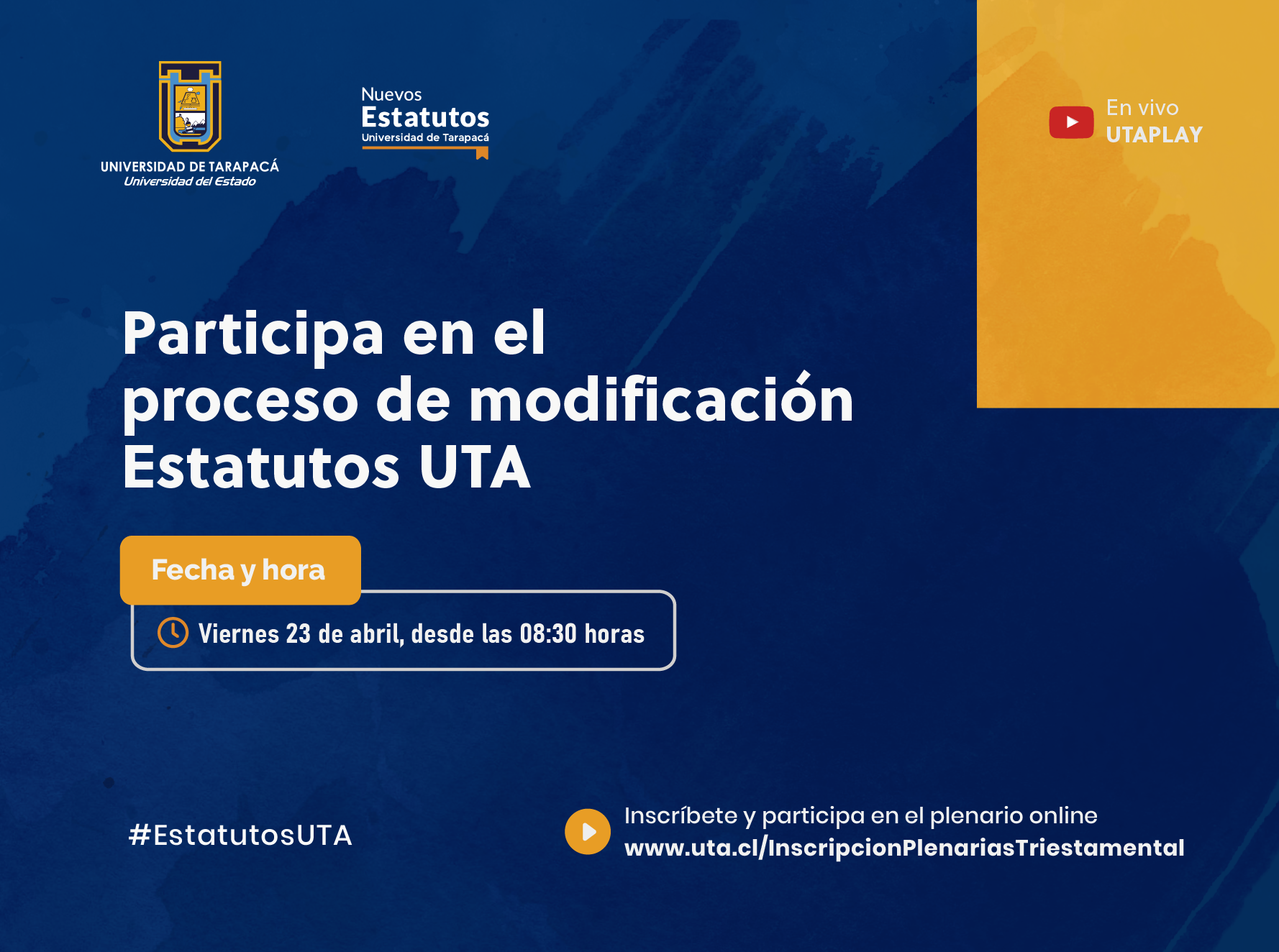 UNIVERSIDAD DE TARAPACÁ
Universidad del Estado

Nuevos
Estatutos
Universidad de Tarapacá

En vivo
UTAPLAY

Participa en el proceso de modificación Estatutos UTA

Fecha y hora

Viernes 23 de abril, desde las 08:30 horas

#EstatutosUTA

Inscríbete y participa en el plenario online
www.uta.cl/InscripcionPlenariasTriestamental